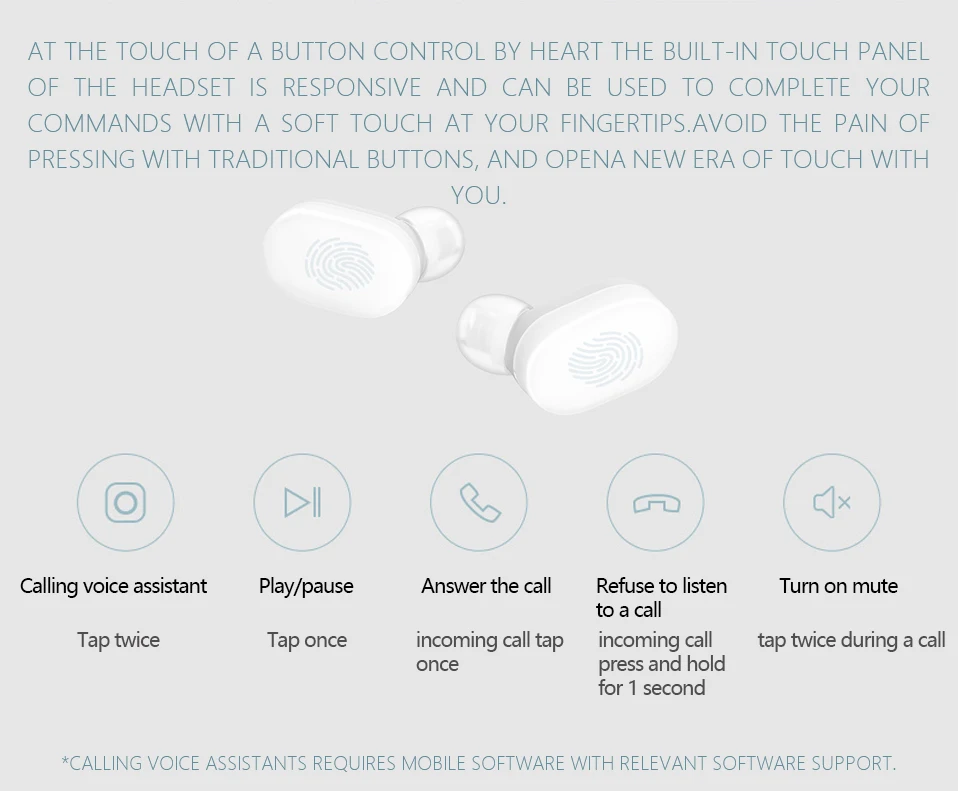 AT THE TOUCH OF A BUTTON CONTROL BY HEART THE BUILT-IN TOUCH PANEL OF THE HEADSET IS RESPONSIVE AND CAN BE USED TO COMPLETE YOUR COMMANDS WITH A SOFT TOUCH AT YOUR FINGERTIPS.AVOID THE PAIN OF PRESSING WITH TRADITIONAL BUTTONS, AND OPENA NEW ERA OF TOUCH WITH YOU.

Calling voice assistant

Tap twice

Play/pause

Tap once

Answer the call

incoming call tap once

Refuse to listen to a call

incoming call press and hold for 1 second

Turn on mute

tap twice during a call

*CALLING VOICE ASSISTANTS REQUIRES MOBILE SOFTWARE WITH RELEVANT SOFTWARE SUPPORT.